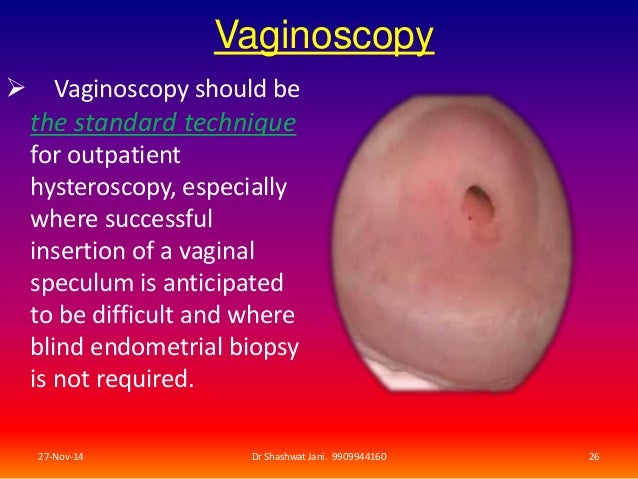 Vaginoscopy

➢ Vaginoscopy should be the standard technique for outpatient hysteroscopy, especially where successful insertion of a vaginal speculum is anticipated to be difficult and where blind endometrial biopsy is not required.

27-Nov-14

Dr Shashwat Jani. 9909944160

26